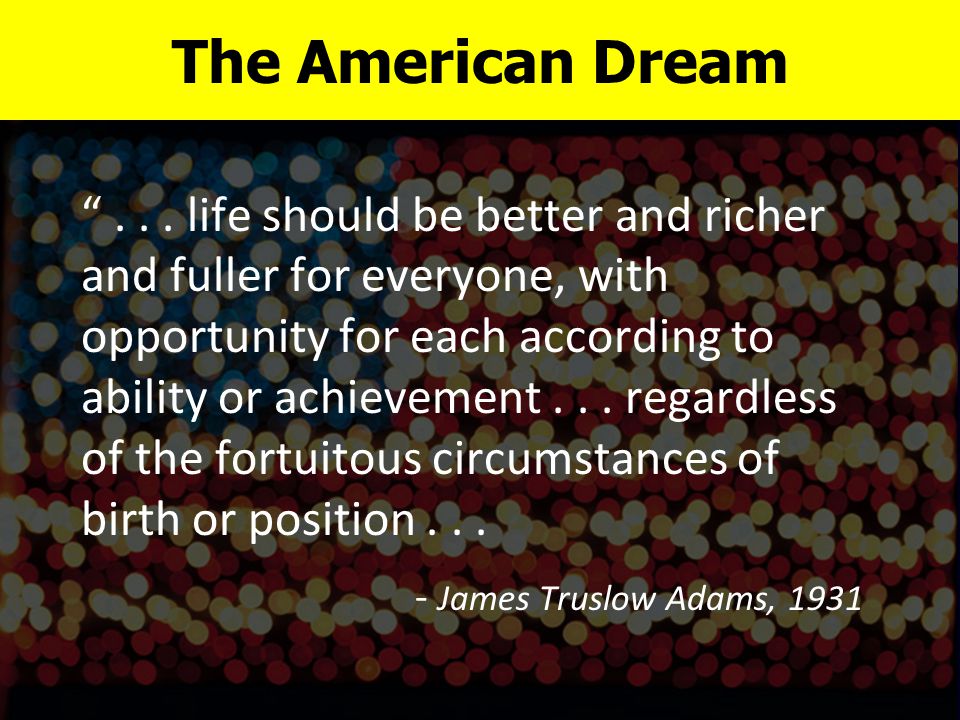 The American Dream

“ . . . life should be better and richer and fuller for everyone, with opportunity for each according to ability or achievement . . . regardless of the fortuitous circumstances of birth or position . . .

- James Truslow Adams, 1931